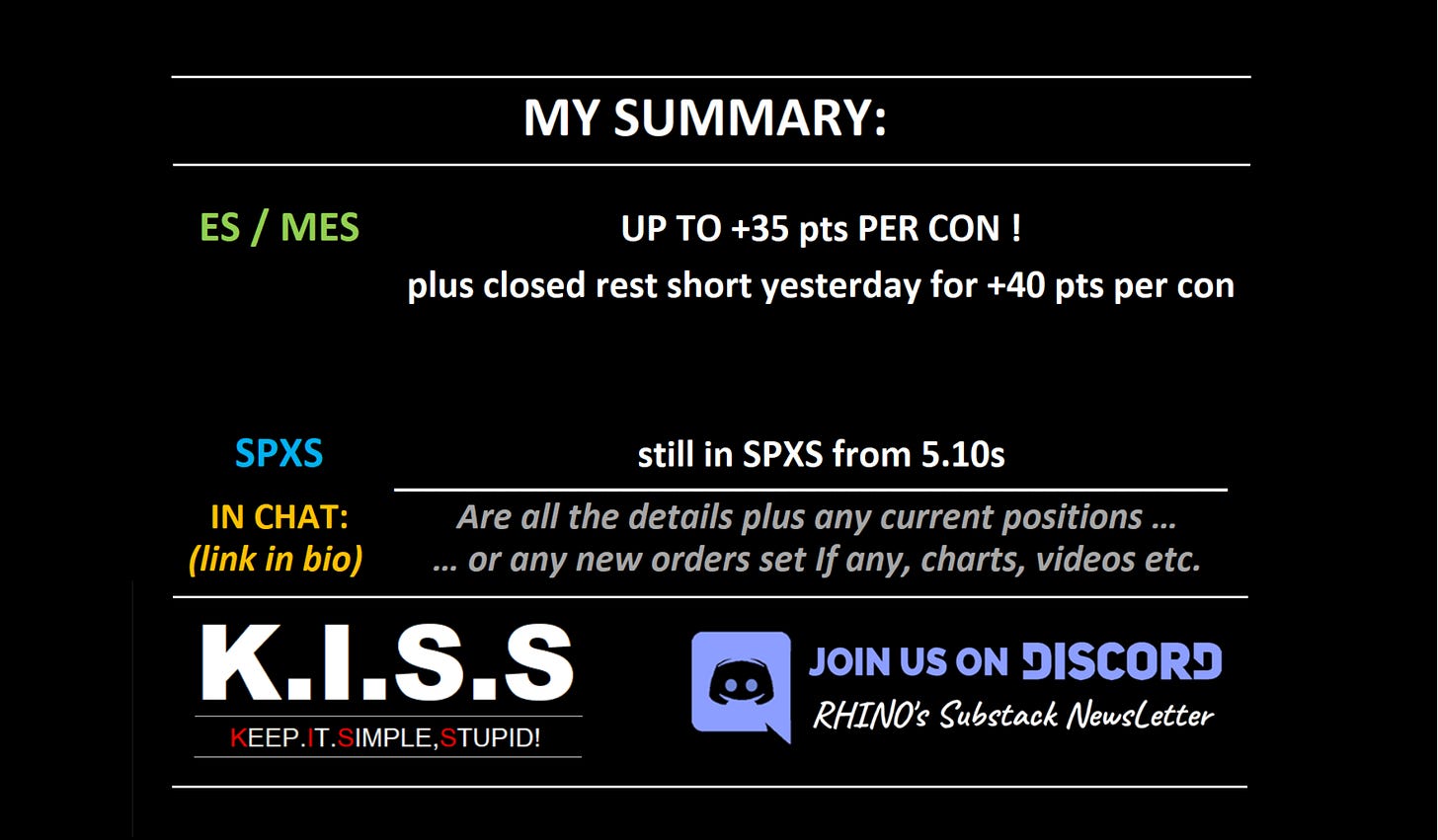 MY SUMMARY:

ES / MES

UP TO +35 pts PER CON !
plus closed rest short yesterday for +40 pts per con

SPXS

still in SPXS from 5.10s

IN CHAT:
(link in bio)

Are all the details plus any current positions …
… or any new orders set If any, charts, videos etc.

K.I.S.S
KEEP.IT.SIMPLE,STUPID!

JOIN US ON DISCORD
RHINO's Substack NewsLetter